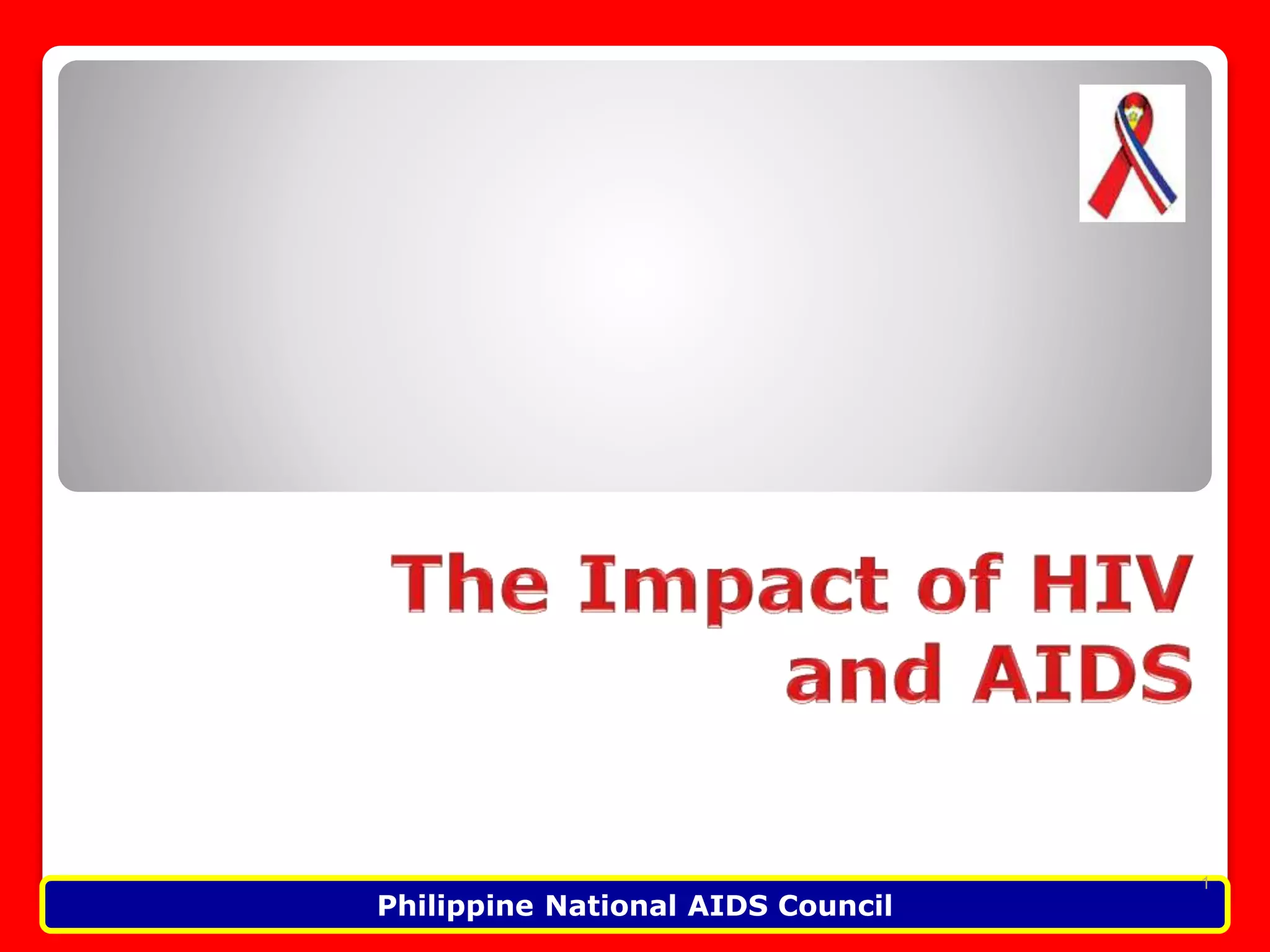 The Impact of HIV and AIDS

1

Philippine National AIDS Council